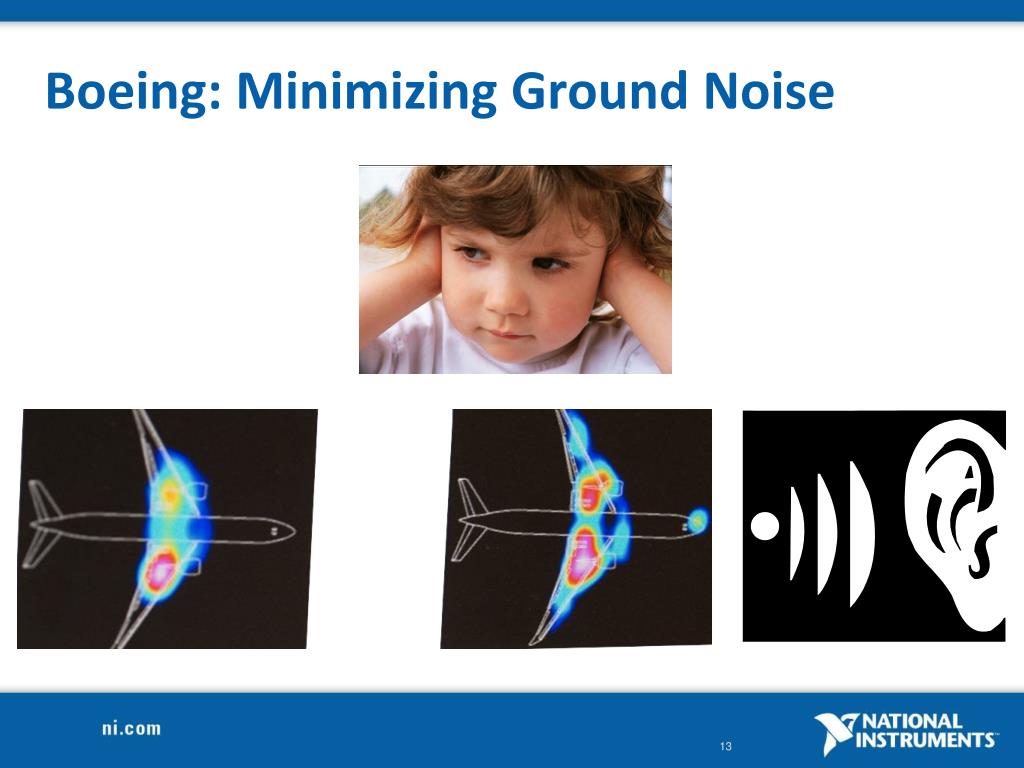 Boeing: Minimizing Ground Noise

ni.com

13

NATIONAL INSTRUMENTS™